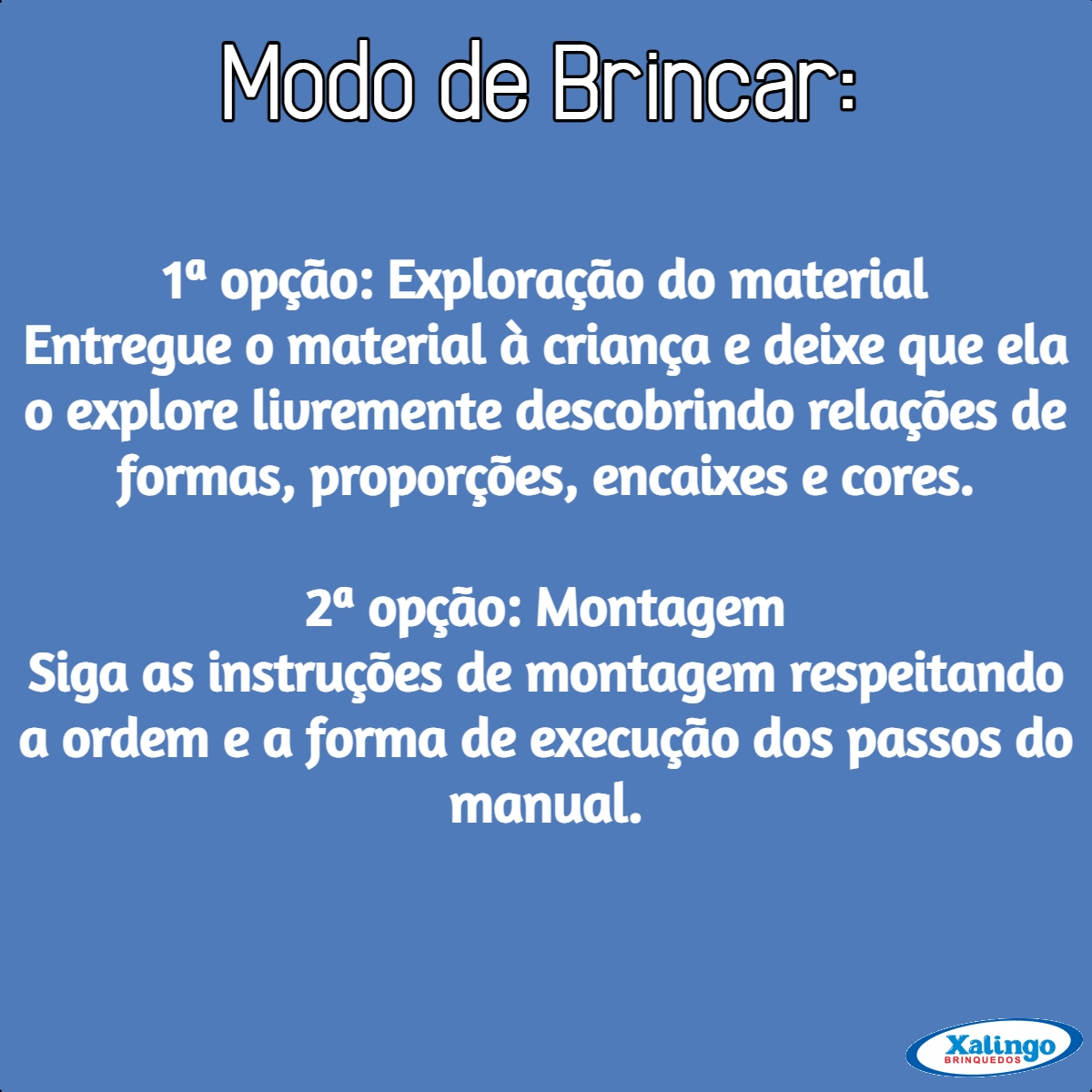 Modo de Brincar:

1ª opção: Exploração do material
Entregue o material à criança e deixe que ela o explore livremente descobrindo relações de formas, proporções, encaixes e cores.

2ª opção: Montagem
Siga as instruções de montagem respeitando a ordem e a forma de execução dos passos do manual.

Xalingo
BRINQUEDOS